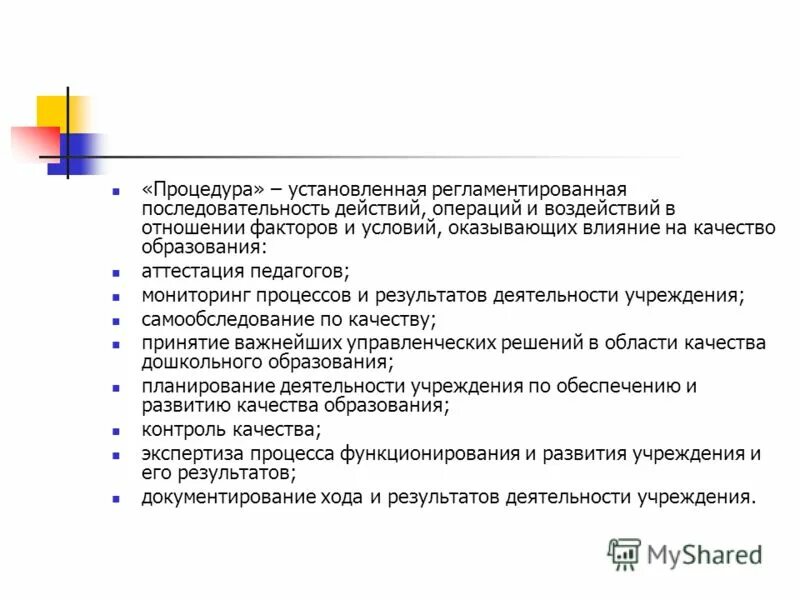 - «Процедура» – установленная регламентированная последовательность действий, операций и воздействий в отношении факторов и условий, оказывающих влияние на качество образования:
- аттестация педагогов;
- мониторинг процессов и результатов деятельности учреждения;
- самообследование по качеству;
- принятие важнейших управленческих решений в области качества дошкольного образования;
- планирование деятельности учреждения по обеспечению и развитию качества образования;
- контроль качества;
- экспертиза процесса функционирования и развития учреждения и его результатов;
- документирование хода и результатов деятельности учреждения.

MyShared